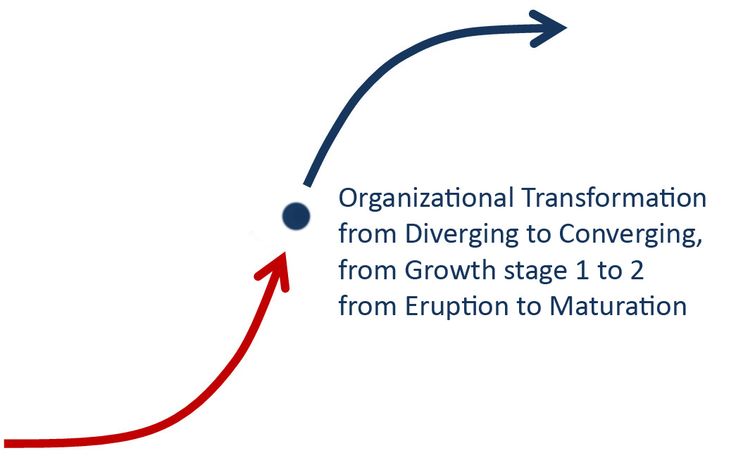 Organizational Transformation
from Diverging to Converging,
from Growth stage 1 to 2
from Eruption to Maturation